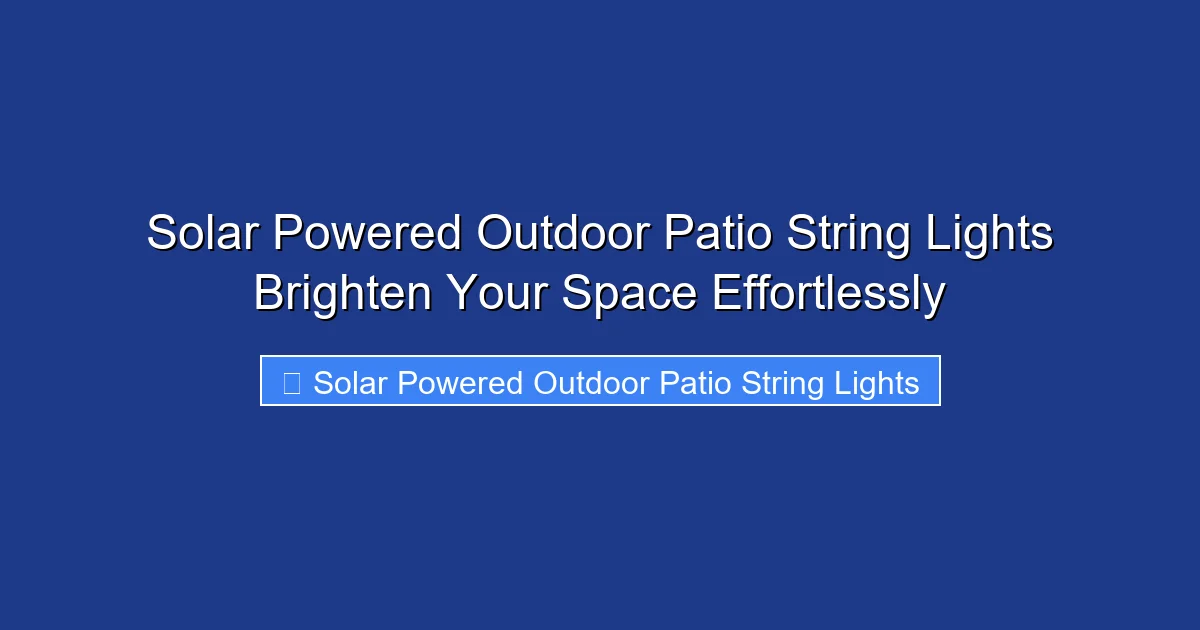 Solar Powered Outdoor Patio String Lights Brighten Your Space Effortlessly

Solar Powered Outdoor Patio String Lights